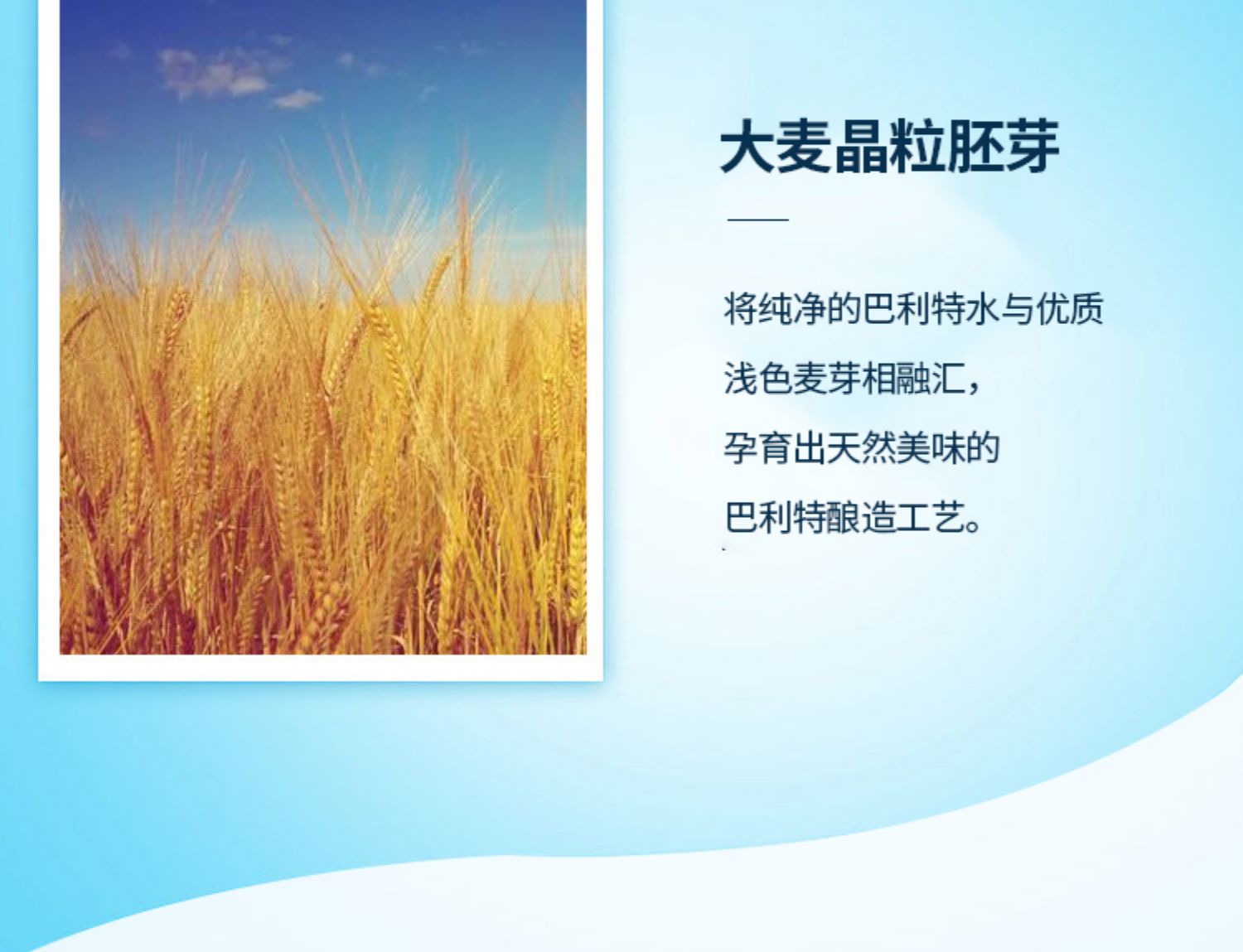 大麦晶粒胚芽

将纯净的巴利特水与优质浅色麦芽相融汇，孕育出天然美味的巴利特酿造工艺。